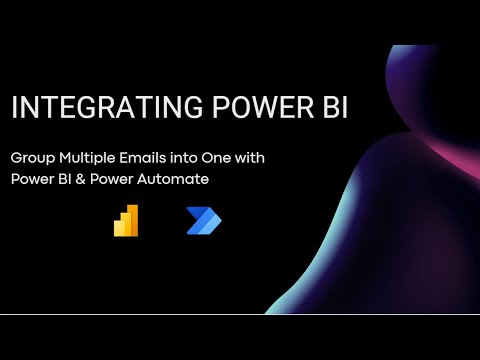 INTEGRATING POWER BI

Group Multiple Emails into One with Power BI & Power Automate